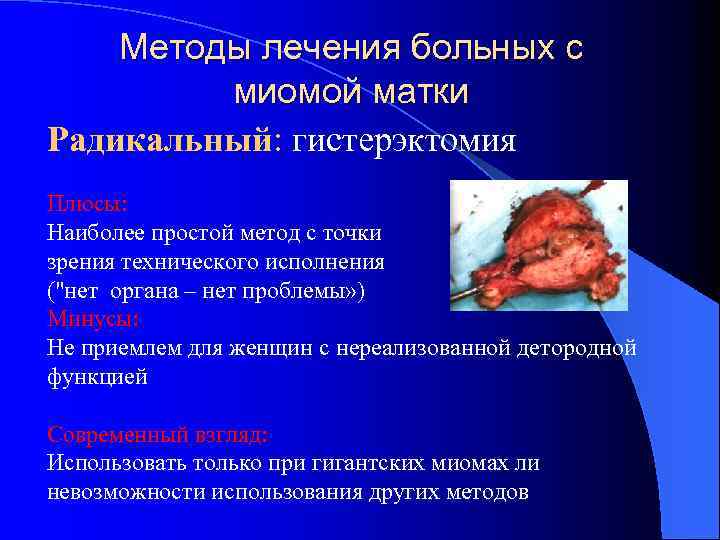 Методы лечения больных с миомой матки

Радикальный: гистерэктомия

Плюсы:
Наиболее простой метод с точки зрения технического исполнения ("нет органа – нет проблемы»)
Минусы:
Не приемлем для женщин с нереализованной детородной функцией

Современный взгляд:
Использовать только при гигантских миомах ли невозможности использования других методов